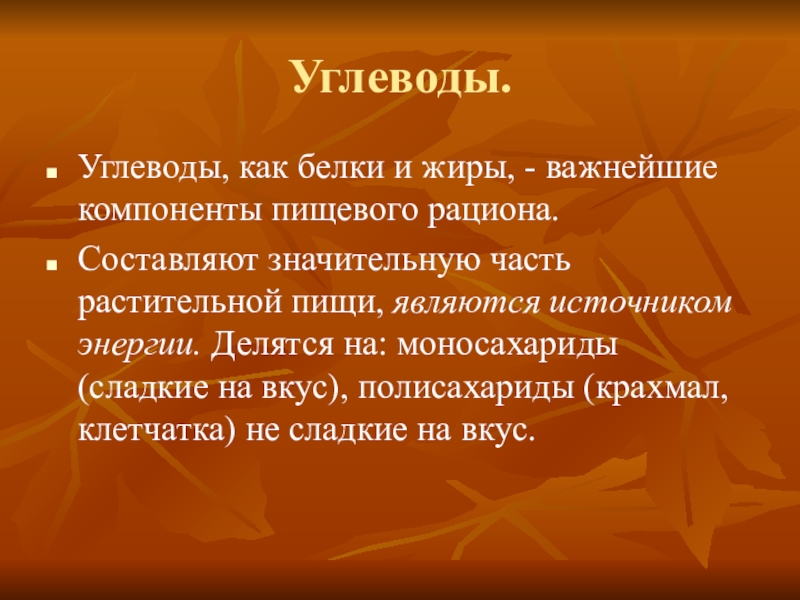 Углеводы.

Углеводы, как белки и жиры, - важнейшие компоненты пищевого рациона.

Составляют значительную часть растительной пищи, являются источником энергии. Делятся на: моносахариды (сладкие на вкус), полисахариды (крахмал, клетчатка) не сладкие на вкус.